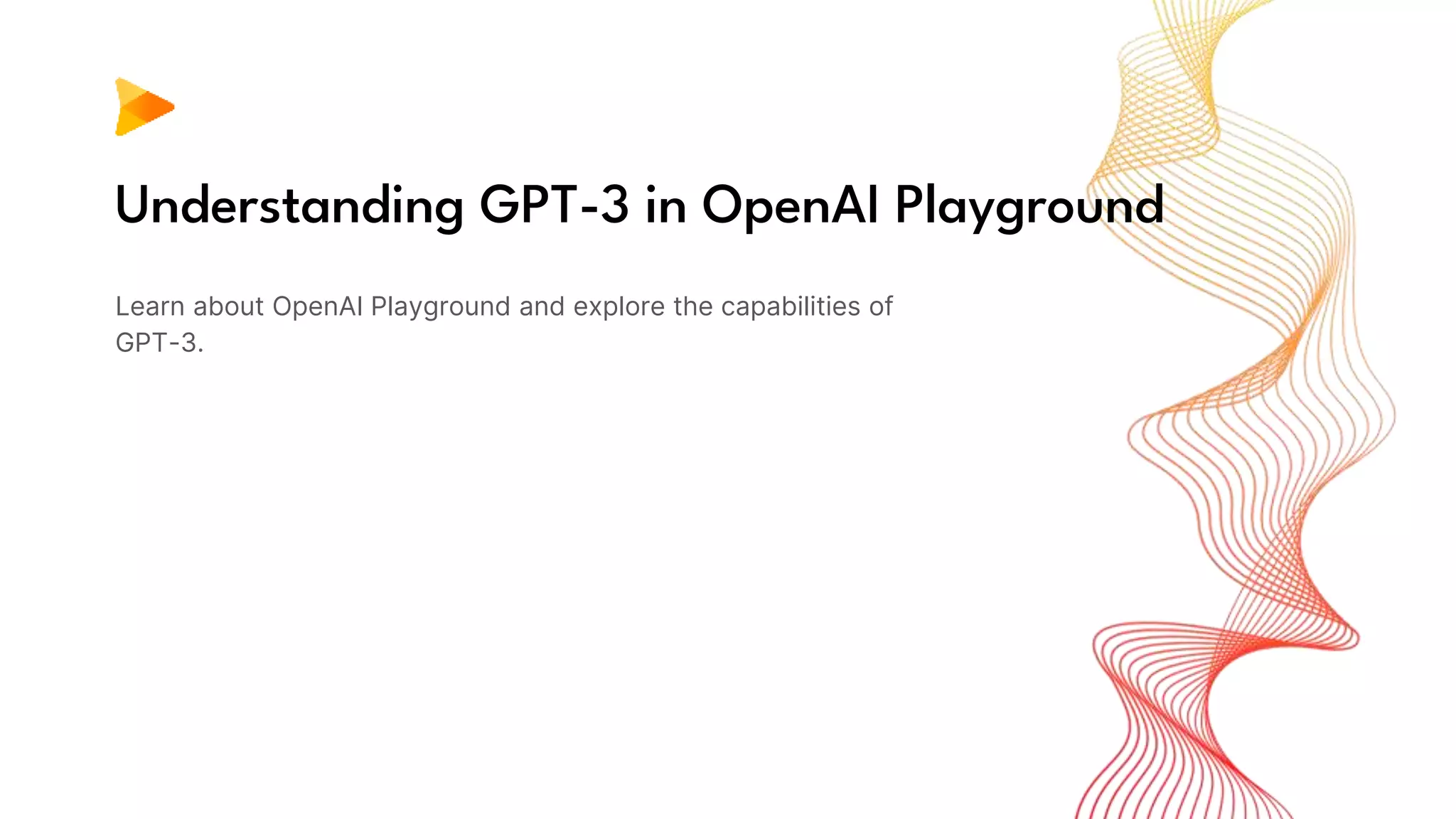 Understanding GPT-3 in OpenAI Playground

Learn about OpenAI Playground and explore the capabilities of GPT-3.